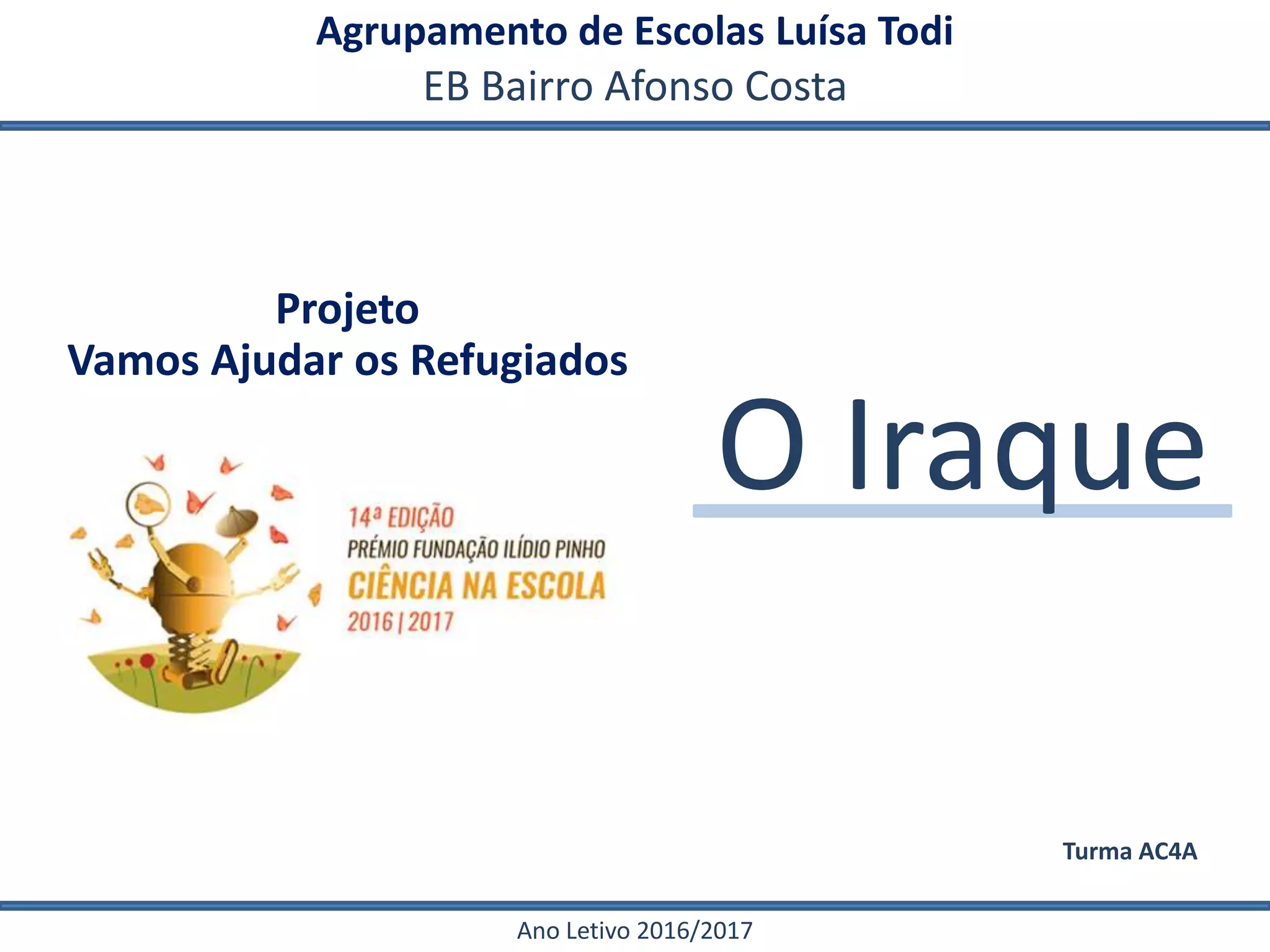 Agrupamento de Escolas Luísa Todi
EB Bairro Afonso Costa

Projeto
Vamos Ajudar os Refugiados

14ª EDIÇÃO
PRÉMIO FUNDAÇÃO ILÍDIO PINHO
CIÊNCIA NA ESCOLA
2016 | 2017

O Iraque

Turma AC4A

Ano Letivo 2016/2017